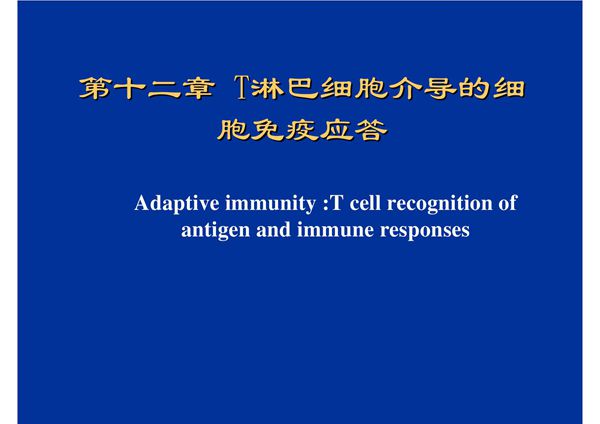 第十二章 T淋巴细胞介导的细胞免疫应答

Adaptive immunity :T cell recognition of antigen and immune responses